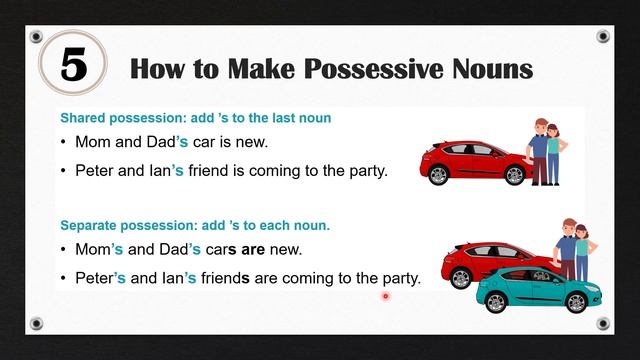 5

How to Make Possessive Nouns

Shared possession: add 's to the last noun

• Mom and Dad's car is new.

• Peter and Ian's friend is coming to the party.

Separate possession: add 's to each noun.

• Mom's and Dad's cars are new.

• Peter's and Ian's friends are coming to the party.